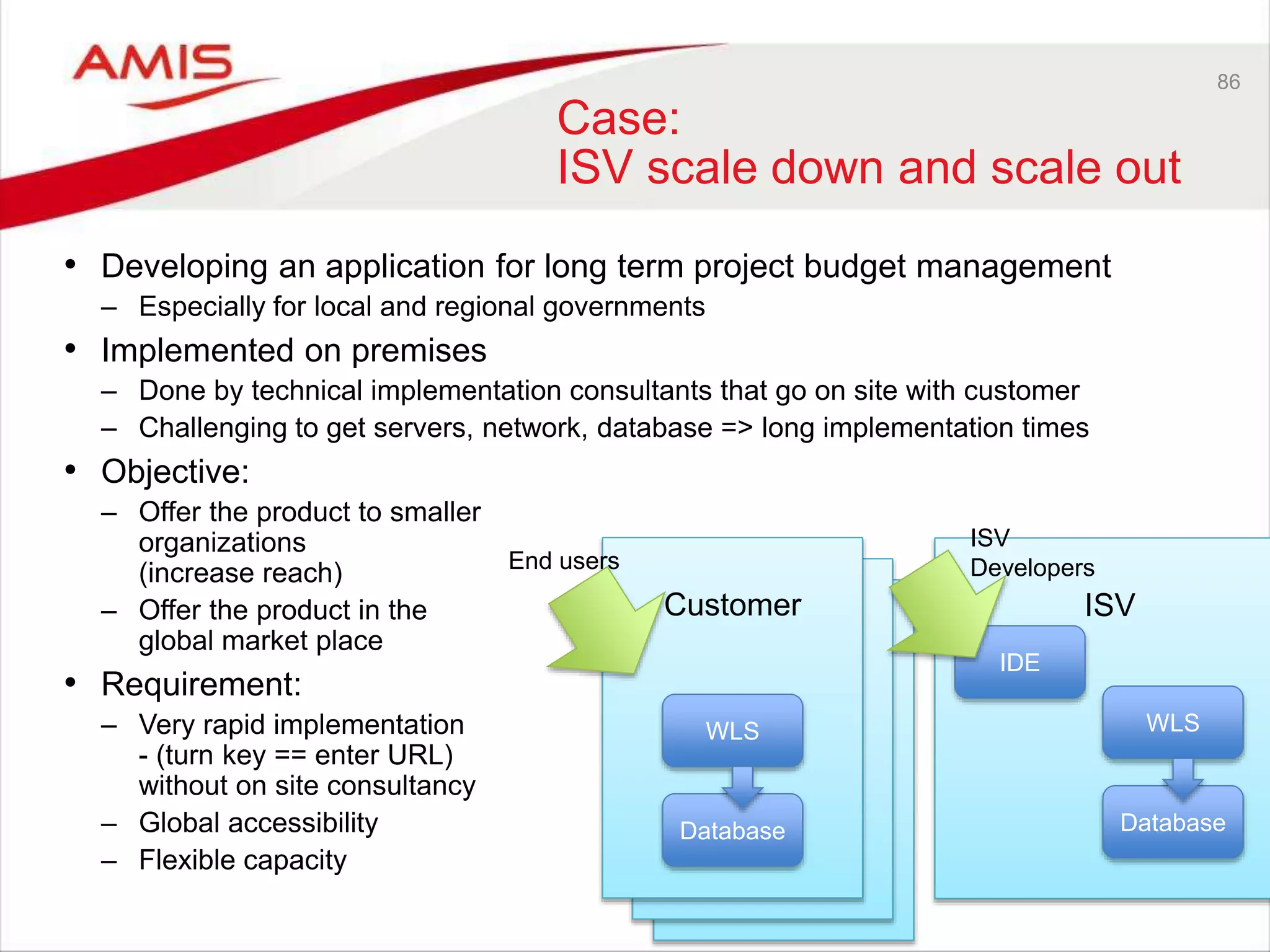 AMIS

86

Case:
ISV scale down and scale out

• Developing an application for long term project budget management
– Especially for local and regional governments
• Implemented on premises
– Done by technical implementation consultants that go on site with customer
– Challenging to get servers, network, database => long implementation times
• Objective:
– Offer the product to smaller organizations (increase reach)
– Offer the product in the global market place
• Requirement:
– Very rapid implementation - (turn key == enter URL) without on site consultancy
– Global accessibility
– Flexible capacity

End users
Customer
WLS
Database

ISV Developers
ISV
IDE
WLS
Database